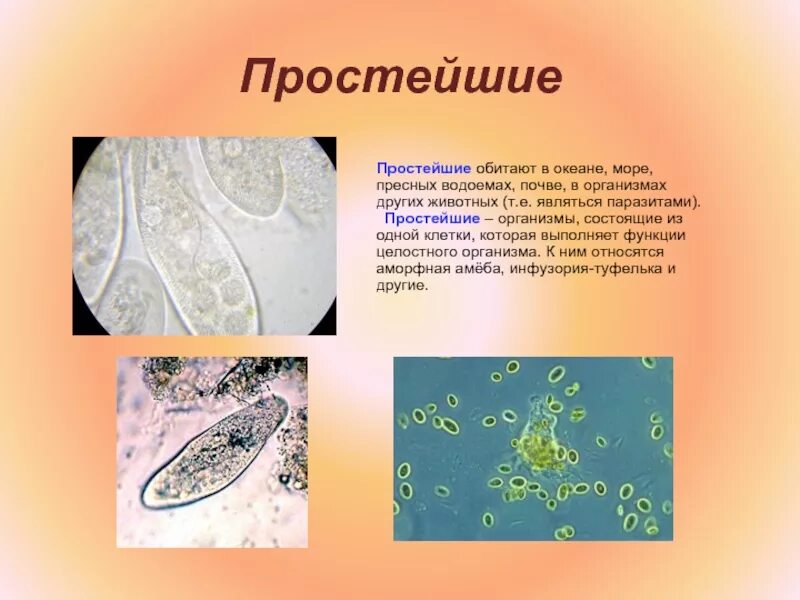 Простейшие

Простейшие обитают в океане, море, пресных водоемах, почве, в организмах других животных (т.е. являться паразитами).

Простейшие – организмы, состоящие из одной клетки, которая выполняет функции целостного организма. К ним относятся аморфная амёба, инфузория-туфелька и другие.